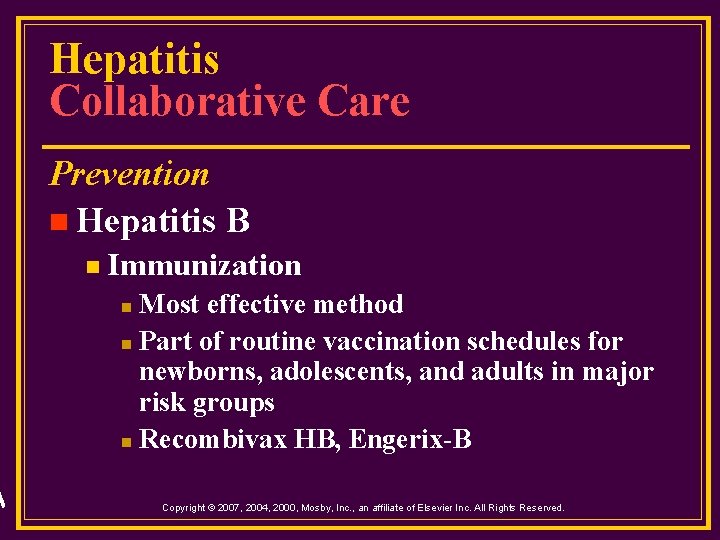 Hepatitis
Collaborative Care

Prevention

Hepatitis B

Immunization

Most effective method

Part of routine vaccination schedules for newborns, adolescents, and adults in major risk groups

Recombivax HB, Engerix-B

Copyright © 2007, 2004, 2000, Mosby, Inc., an affiliate of Elsevier Inc. All Rights Reserved.